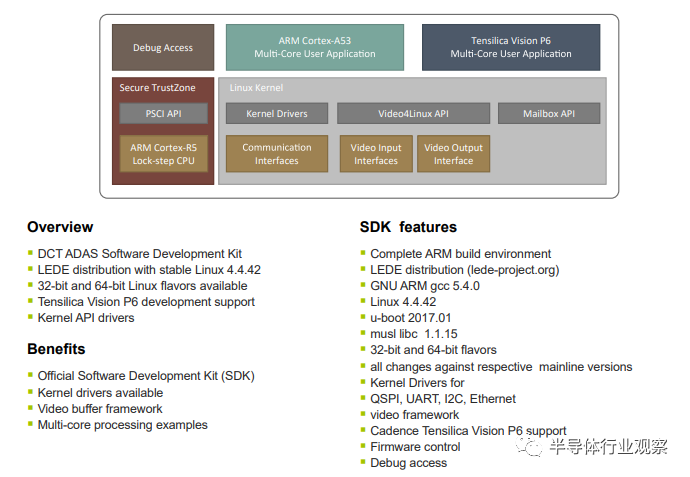 Debug Access

ARM Cortex-A53
Multi-Core User Application

Tensilica Vision P6
Multi-Core User Application

Secure TrustZone

PSCI API

ARM Cortex-R5
Lock-step CPU

Linux Kernel

Kernel Drivers

Video4Linux API

Mailbox API

Communication
Interfaces

Video Input
Interfaces

Video Output
Interface

Overview

- DCT ADAS Software Development Kit
- LEDE distribution with stable Linux 4.4.42
- 32-bit and 64-bit Linux flavors available
- Tensilica Vision P6 development support
- Kernel API drivers

Benefits

- Official Software Development Kit (SDK)
- Kernel drivers available
- Video buffer framework
- Multi-core processing examples

SDK features

- Complete ARM build environment
- LEDE distribution (lede-project.org)
- GNU ARM gcc 5.4.0
- Linux 4.4.42
- u-boot 2017.01
- musl libc 1.1.15
- 32-bit and 64-bit flavors
- all changes against respective mainline versions
- Kernel Drivers for
- QSPI, UART, I2C, Ethernet
- video framework
- Cadence Tensilica Vision P6 support
- Firmware control
- Debug access

半导体行业观察